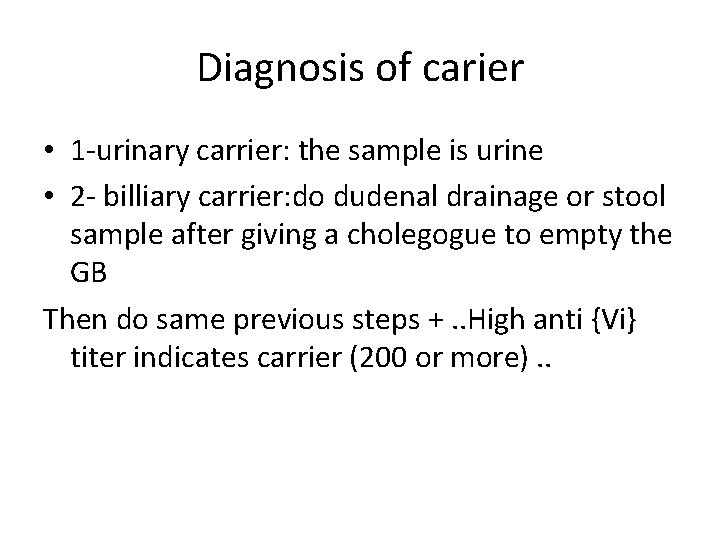 Diagnosis of carier

• 1-urinary carrier: the sample is urine
• 2- billiary carrier:do dudenal drainage or stool sample after giving a cholegogue to empty the GB

Then do same previous steps + ..High anti {Vi} titer indicates carrier (200 or more) ..